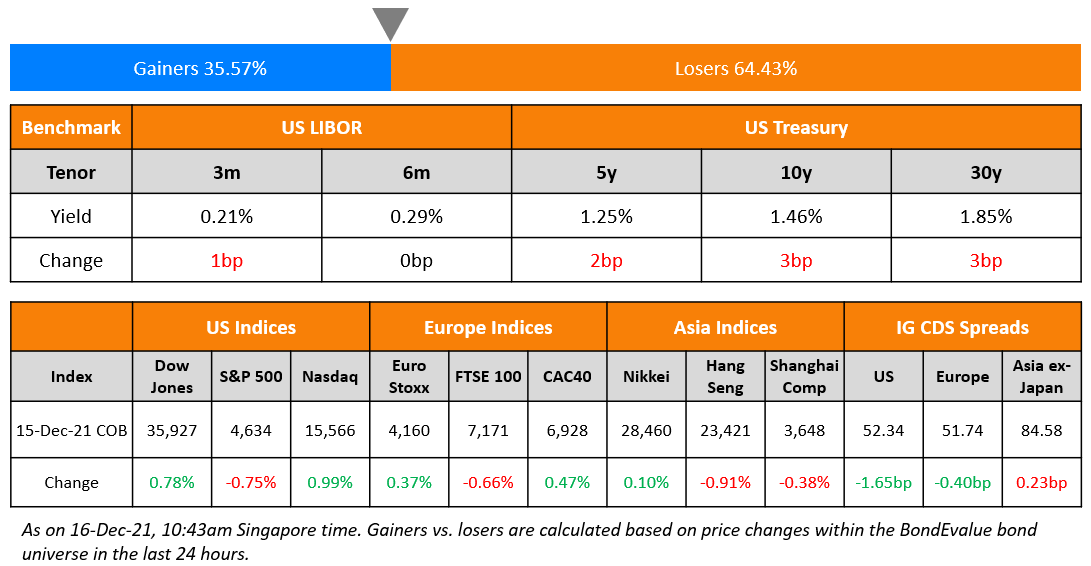 Gainers 35.57%

Losers 64.43%

| Benchmark | US LIBOR | | US Treasury | | |
|---|---|---|---|---|---|
| Tenor | 3m | 6m | 5y | 10y | 30y |
| Yield | 0.21% | 0.29% | 1.25% | 1.46% | 1.85% |
| Change | 1bp | 0bp | 2bp | 3bp | 3bp |

| | US Indices | | | Europe Indices | | | Asia Indices | | | IG CDS Spreads | | |
|---|---|---|---|---|---|---|---|---|---|---|---|---|
| Index | Dow Jones | S&P 500 | Nasdaq | Euro Stoxx | FTSE 100 | CAC40 | Nikkei | Hang Seng | Shanghai Comp | US | Europe | Asia ex-Japan |
| 15-Dec-21 COB | 35,927 | 4,634 | 15,566 | 4,160 | 7,171 | 6,928 | 28,460 | 23,421 | 3,648 | 52.34 | 51.74 | 84.58 |
| Change | 0.78% | -0.75% | 0.99% | 0.37% | -0.66% | 0.47% | 0.10% | -0.91% | -0.38% | -1.65bp | -0.40bp | 0.23bp |

As on 16-Dec-21, 10:43am Singapore time. Gainers vs. losers are calculated based on price changes within the BondEvalue bond universe in the last 24 hours.